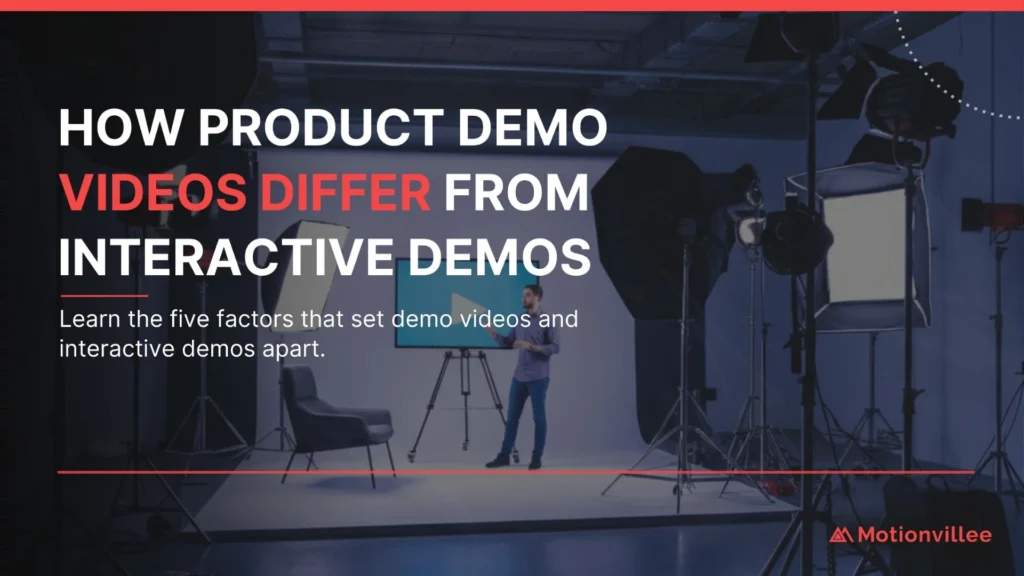 HOW PRODUCT DEMO VIDEOS DIFFER FROM INTERACTIVE DEMOS

Learn the five factors that set demo videos and interactive demos apart.

Motionvillee